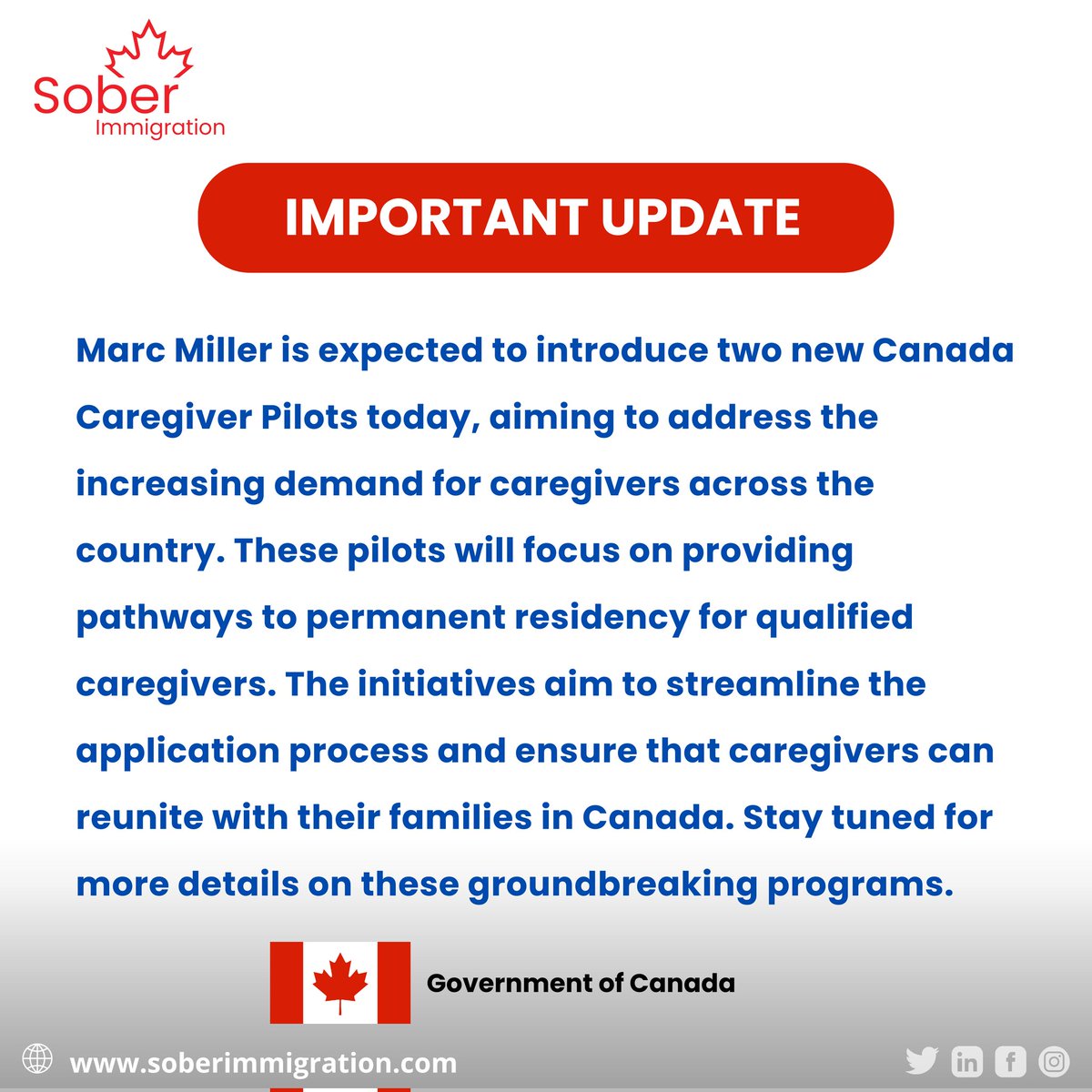 Sober
Immigration

IMPORTANT UPDATE

Marc Miller is expected to introduce two new Canada Caregiver Pilots today, aiming to address the increasing demand for caregivers across the country. These pilots will focus on providing pathways to permanent residency for qualified caregivers. The initiatives aim to streamline the application process and ensure that caregivers can reunite with their families in Canada. Stay tuned for more details on these groundbreaking programs.

Government of Canada

www.soberimmigration.com